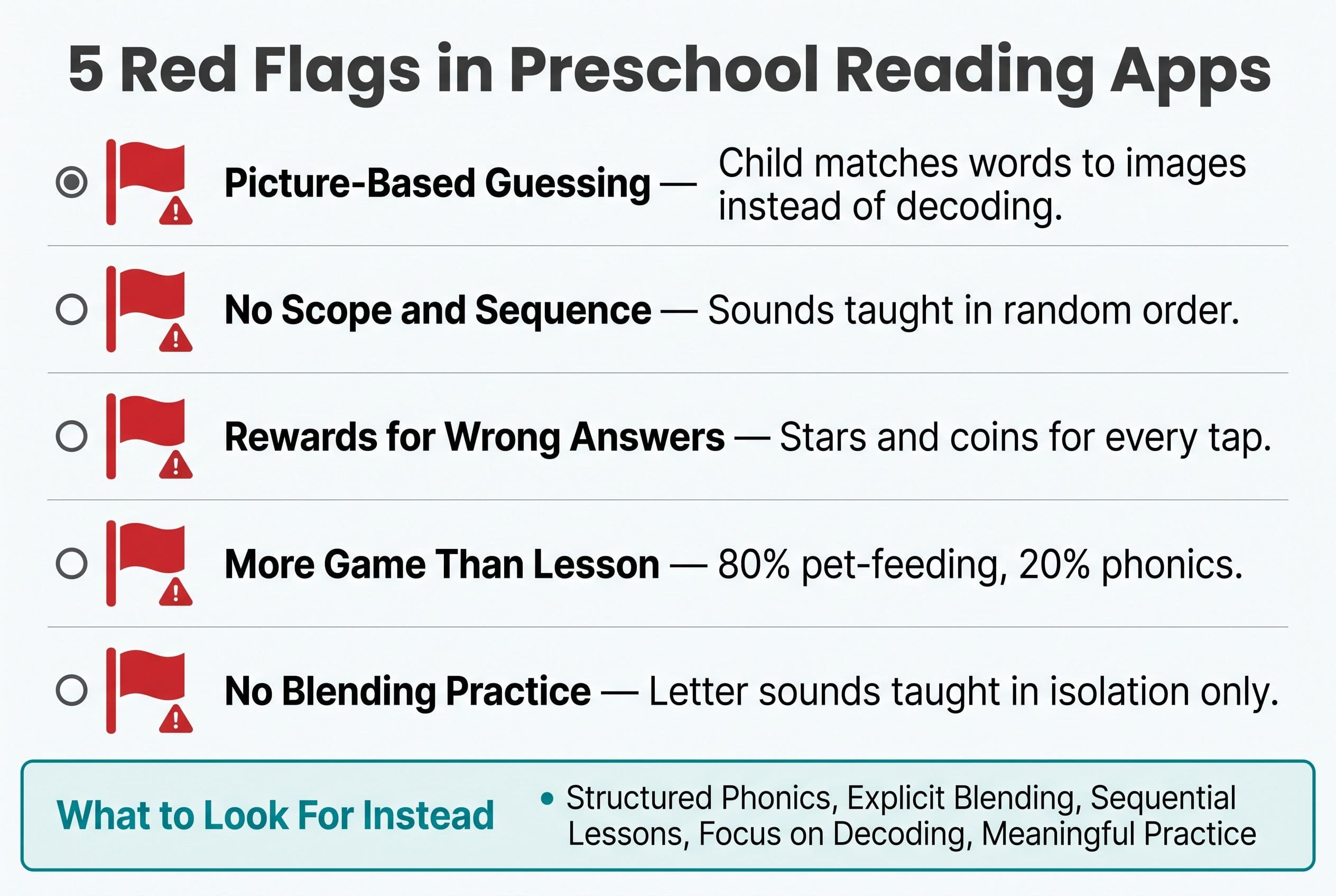 5 Red Flags in Preschool Reading Apps

Picture-Based Guessing — Child matches words to images instead of decoding.

No Scope and Sequence — Sounds taught in random order.

Rewards for Wrong Answers — Stars and coins for every tap.

More Game Than Lesson — 80% pet-feeding, 20% phonics.

No Blending Practice — Letter sounds taught in isolation only.

What to Look For Instead

• Structured Phonics, Explicit Blending, Sequential Lessons, Focus on Decoding, Meaningful Practice